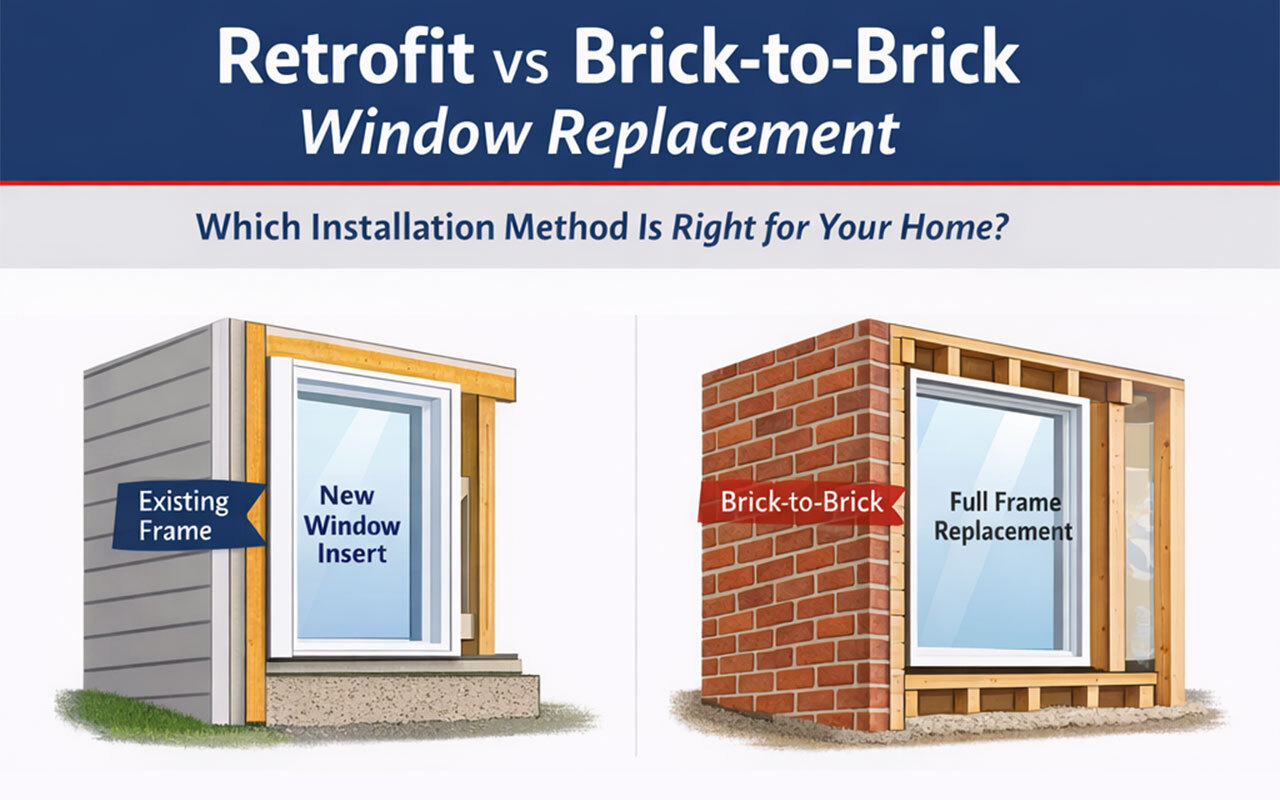 Retrofit vs Brick-to-Brick
Window Replacement

Which Installation Method Is Right for Your Home?

Existing Frame

New Window Insert

Brick-to-Brick

Full Frame Replacement